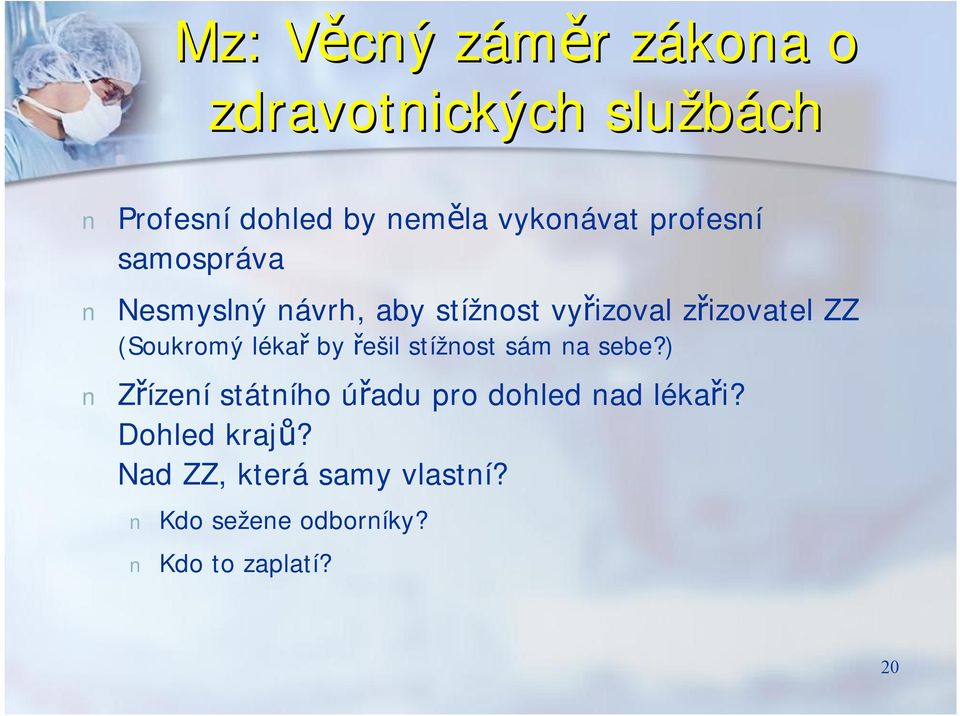 Mz: Věcný záměr zákona o zdravotnických službách

n Profesní dohled by neměla vykonávat profesní samospráva

n Nesmyslný návrh, aby stížnost vyřizoval zřizovatel ZZ (Soukromý lékař by řešil stížnost sám na sebe?)

n Zřízení státního úřadu pro dohled nad lékaři? Dohled krajů? Nad ZZ, která samy vlastní?

n Kdo sežene odborníky?

n Kdo to zaplatí?

20